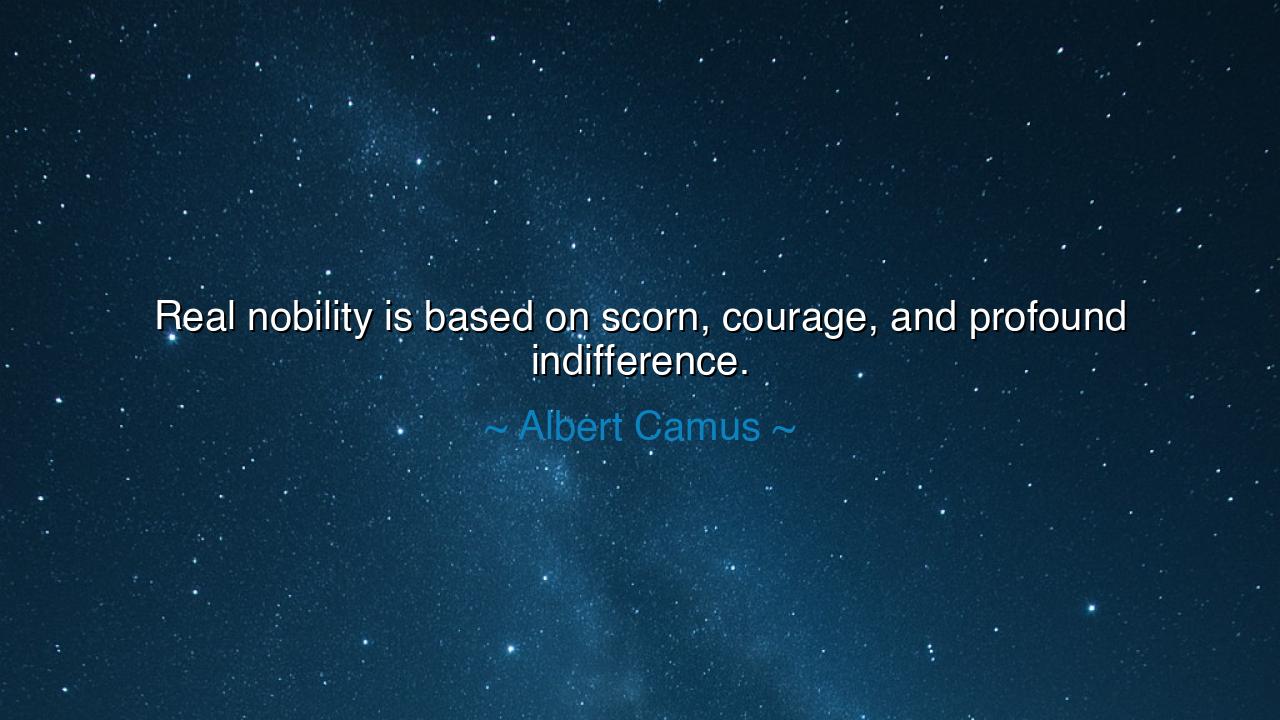 Real nobility is based on scorn, courage, and profound indifference.

~ Albert Camus ~